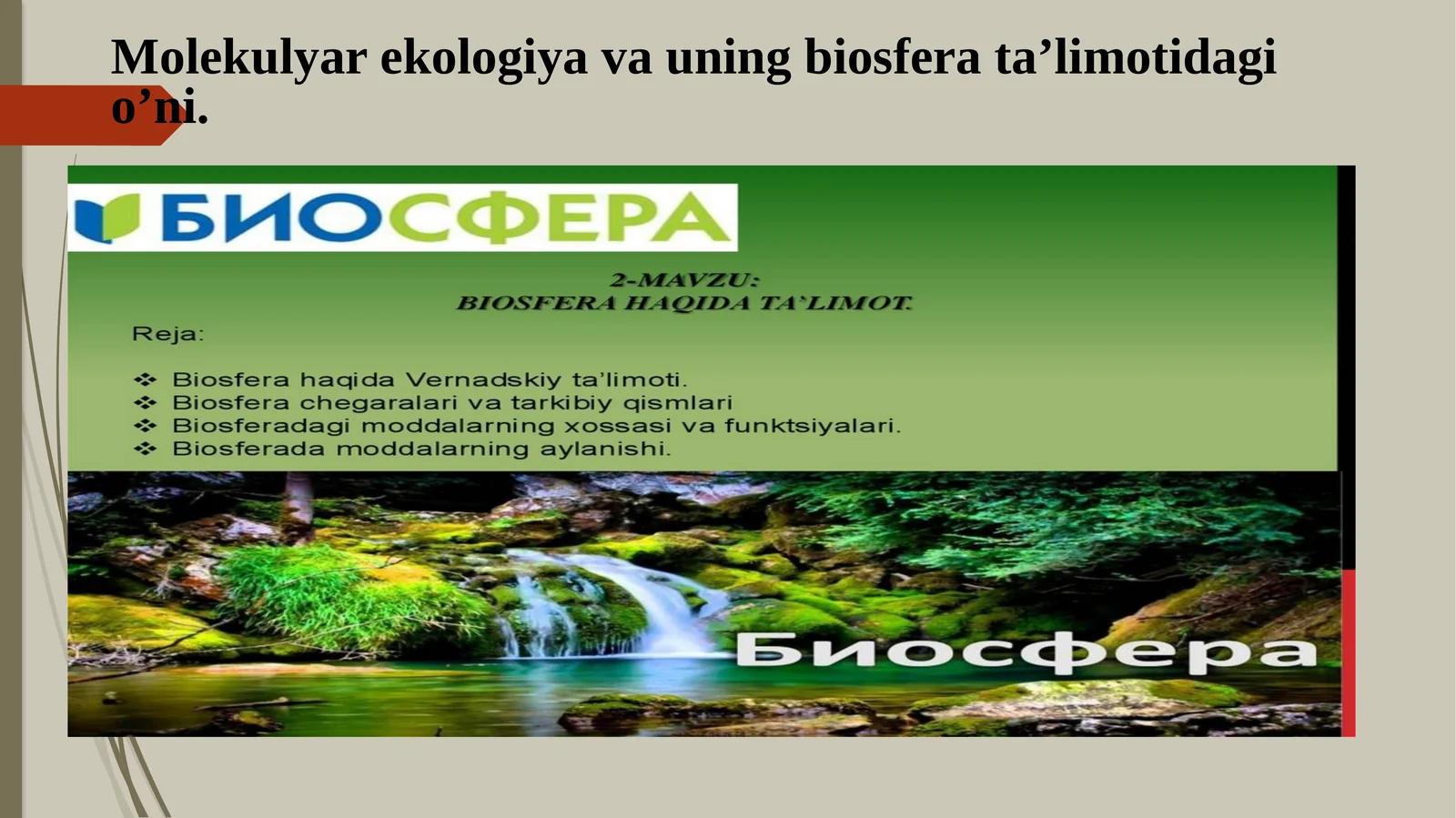 Molekulyar ekologiya va uning biosfera ta’limotidagi o’ni.

БИОСФЕРА

2-MAVZU:
BIOSFERA HAQIDA TA’LIMOT.

Reja:

❖ Biosfera haqida Vernadskiy ta’limoti.
❖ Biosfera chegaralari va tarkibiy qismlari
❖ Biosferadagi moddalarning xossasi va funktsiyalari.
❖ Biosferada moddalarning aylanishi.

Биосфера